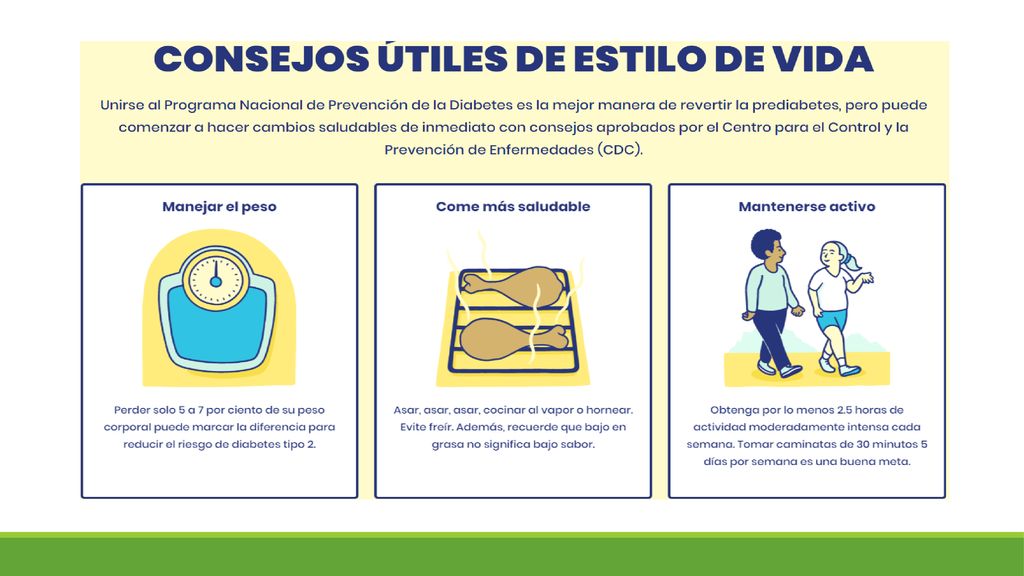 CONSEJOS ÚTILES DE ESTILO DE VIDA

Unirse al Programa Nacional de Prevención de la Diabetes es la mejor manera de revertir la prediabetes, pero puede comenzar a hacer cambios saludables de inmediato con consejos aprobados por el Centro para el Control y la Prevención de Enfermedades (CDC).

Manejar el peso

Perder solo 5 a 7 por ciento de su peso corporal puede marcar la diferencia para reducir el riesgo de diabetes tipo 2.

Come más saludable

Asar, asar, asar, cocinar al vapor o hornear. Evite freír. Además, recuerde que bajo en grasa no significa bajo sabor.

Mantenerse activo

Obtenga por lo menos 2.5 horas de actividad moderadamente intensa cada semana. Tomar caminatas de 30 minutos 5 días por semana es una buena meta.